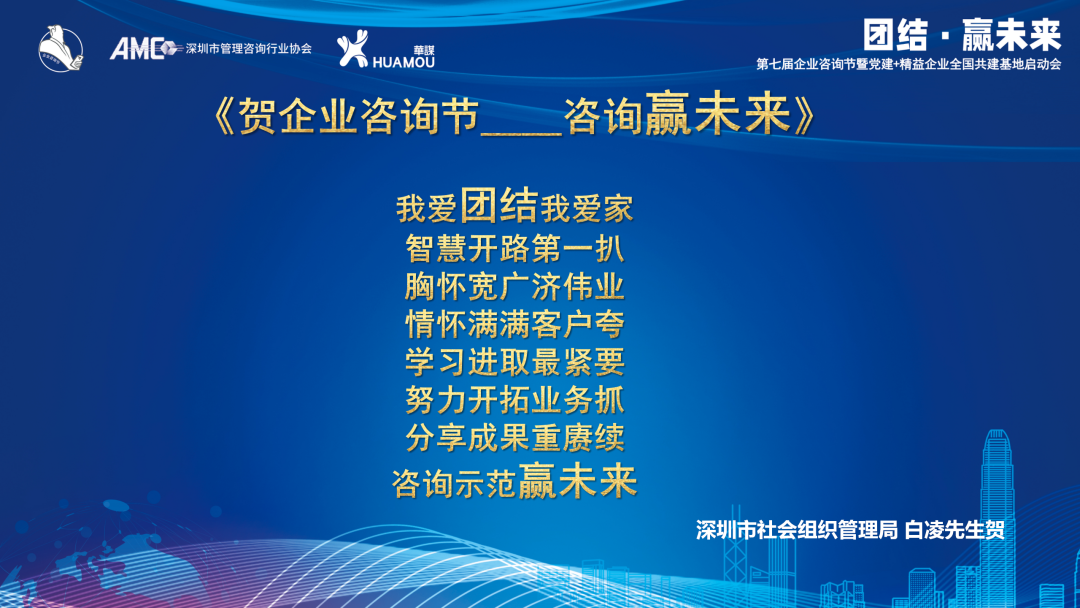 AMC 深圳市管理咨询行业协会

華謀
HUAMOU

团结 · 赢未来
第七届企业咨询节暨党建+精益企业全国共建基地启动会

《贺企业咨询节____咨询赢未来》

我爱团结我爱家
智慧开路第一扒
胸怀宽广济伟业
情怀满满客户夸
学习进取最紧要
努力开拓业务抓
分享成果重赓续
咨询示范赢未来

深圳市社会组织管理局 白凌先生贺